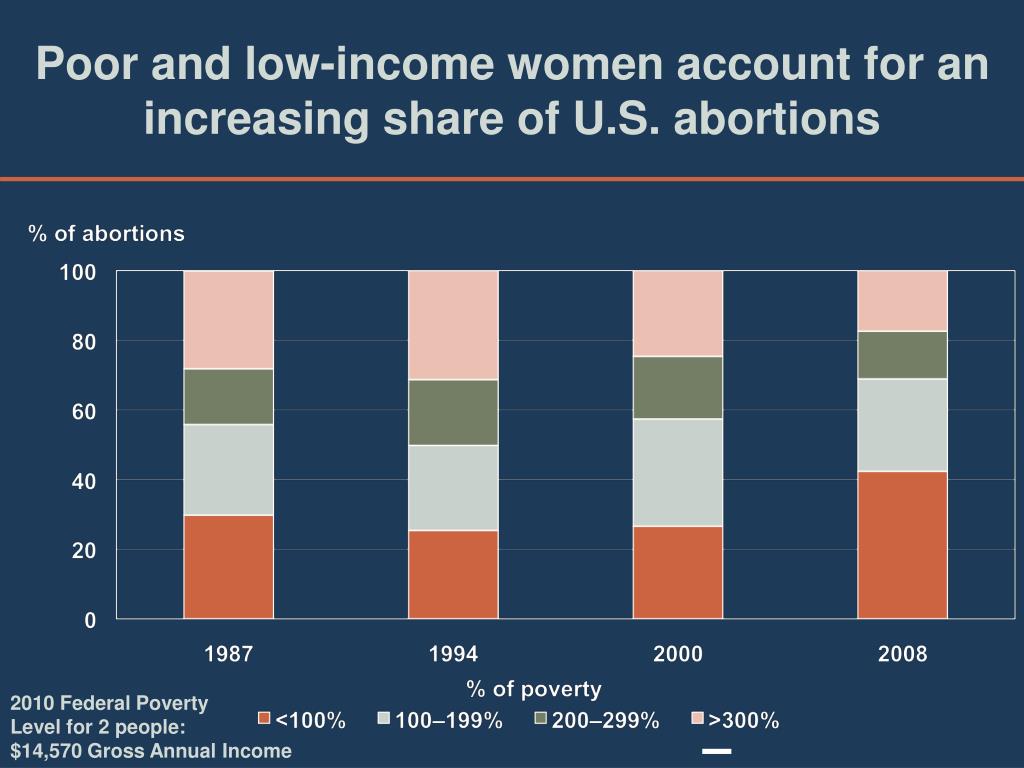 Poor and low-income women account for an increasing share of U.S. abortions

% of abortions

100
80
60
40
20
0

1987
1994
2000
2008

% of poverty

<100%
100–199%
200–299%
>300%

2010 Federal Poverty Level for 2 people: $14,570 Gross Annual Income